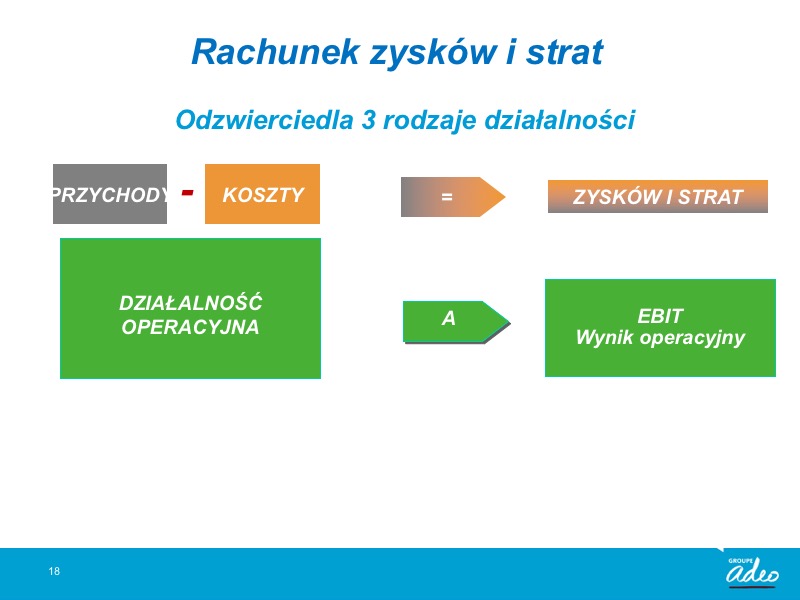 Rachunek zysków i strat

Odzwierciedla 3 rodzaje działalności

PRZYCHODY - KOSZTY

=

ZYSKÓW I STRAT

DZIAŁALNOŚĆ OPERACYJNA

A

EBIT
Wynik operacyjny

18

GROUPE adeo